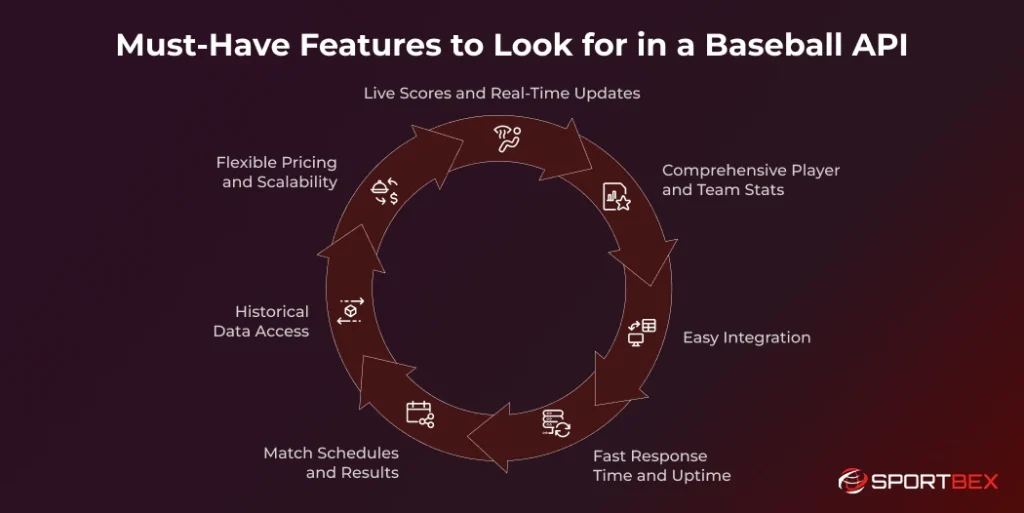 Must-Have Features to Look for in a Baseball API

Live Scores and Real-Time Updates

Comprehensive Player and Team Stats

Easy Integration

Fast Response Time and Uptime

Match Schedules and Results

Historical Data Access

Flexible Pricing and Scalability

SPORTBEX